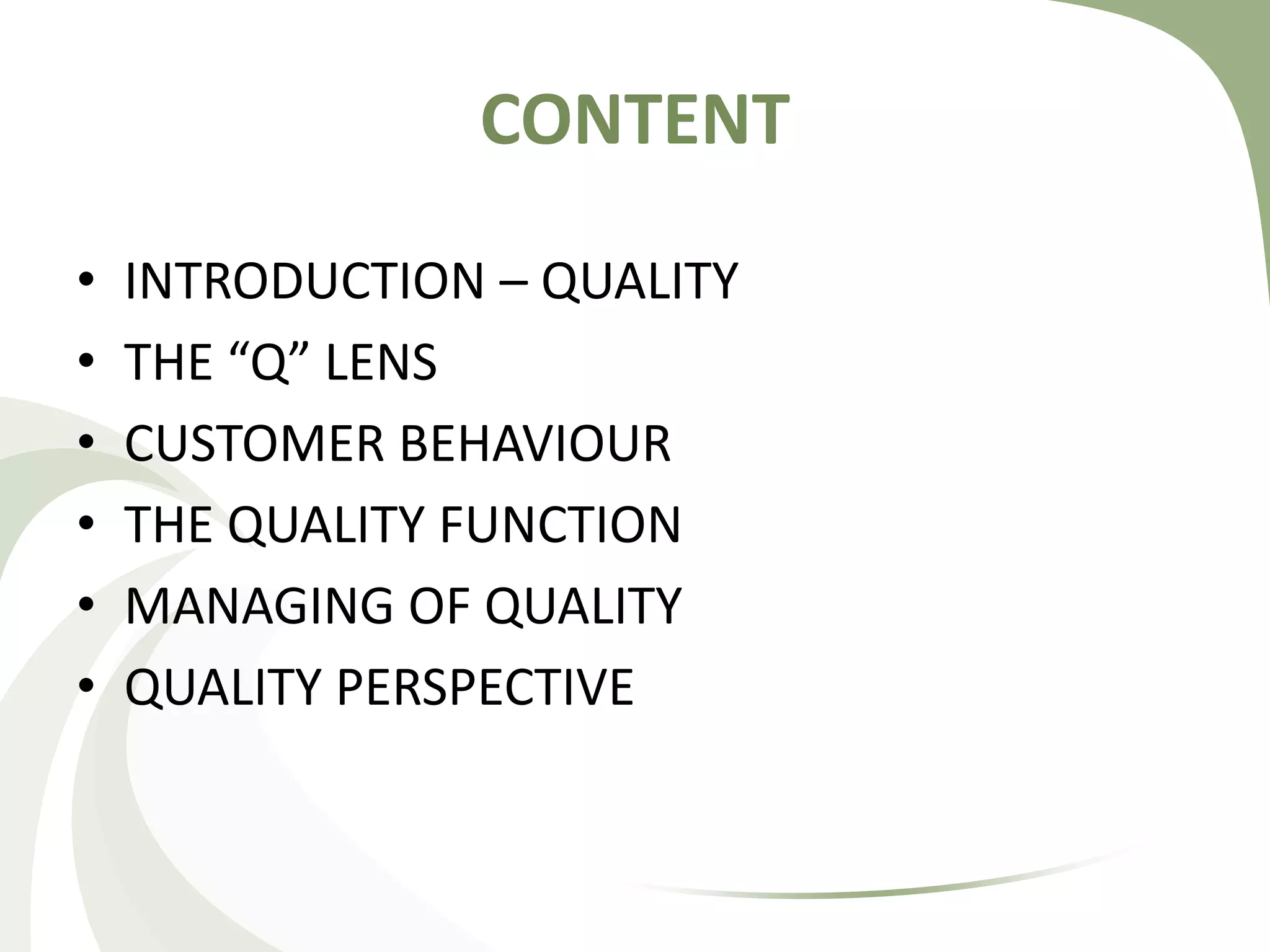 CONTENT

• INTRODUCTION – QUALITY
• THE “Q” LENS
• CUSTOMER BEHAVIOUR
• THE QUALITY FUNCTION
• MANAGING OF QUALITY
• QUALITY PERSPECTIVE